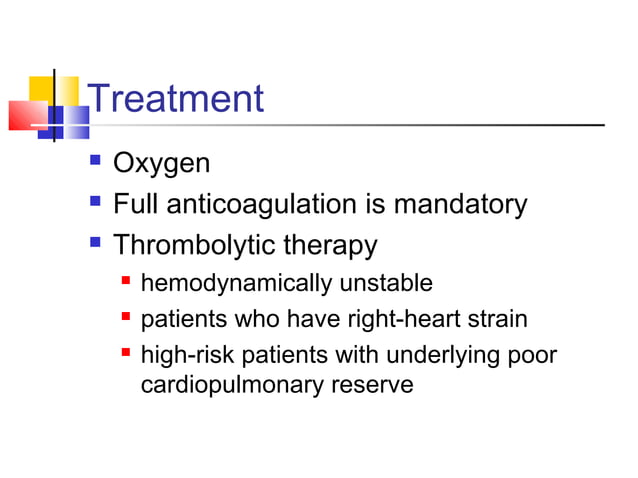 Treatment

- Oxygen
- Full anticoagulation is mandatory
- Thrombolytic therapy
  - hemodynamically unstable
  - patients who have right-heart strain
  - high-risk patients with underlying poor cardiopulmonary reserve